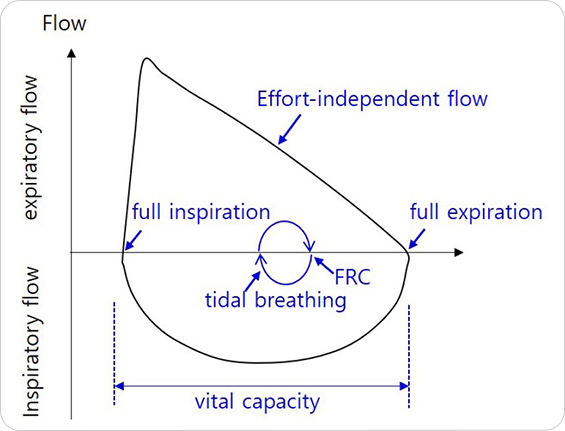 Flow

expiratory flow

Inspiratory flow

Effort-independent flow

full inspiration

full expiration

FRC

tidal breathing

vital capacity